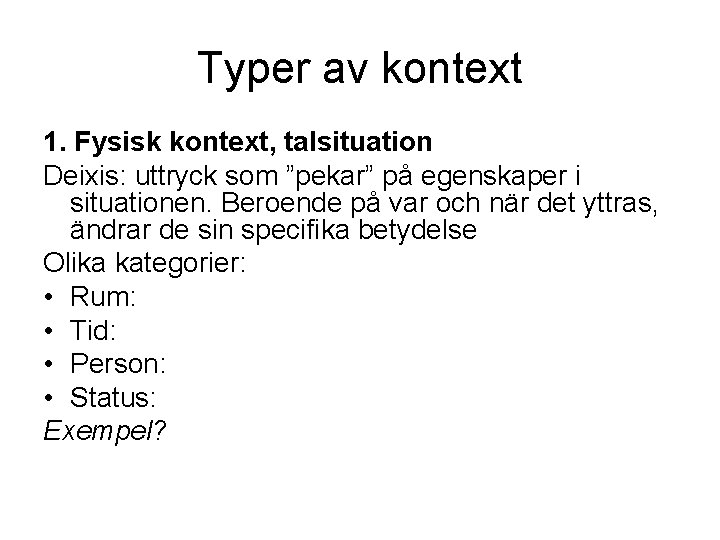 Typer av kontext

1. Fysisk kontext, talsituation

Deixis: uttryck som ”pekar” på egenskaper i situationen. Beroende på var och när det yttras, ändrar de sin specifika betydelse

Olika kategorier:

• Rum:
• Tid:
• Person:
• Status:

Exempel?